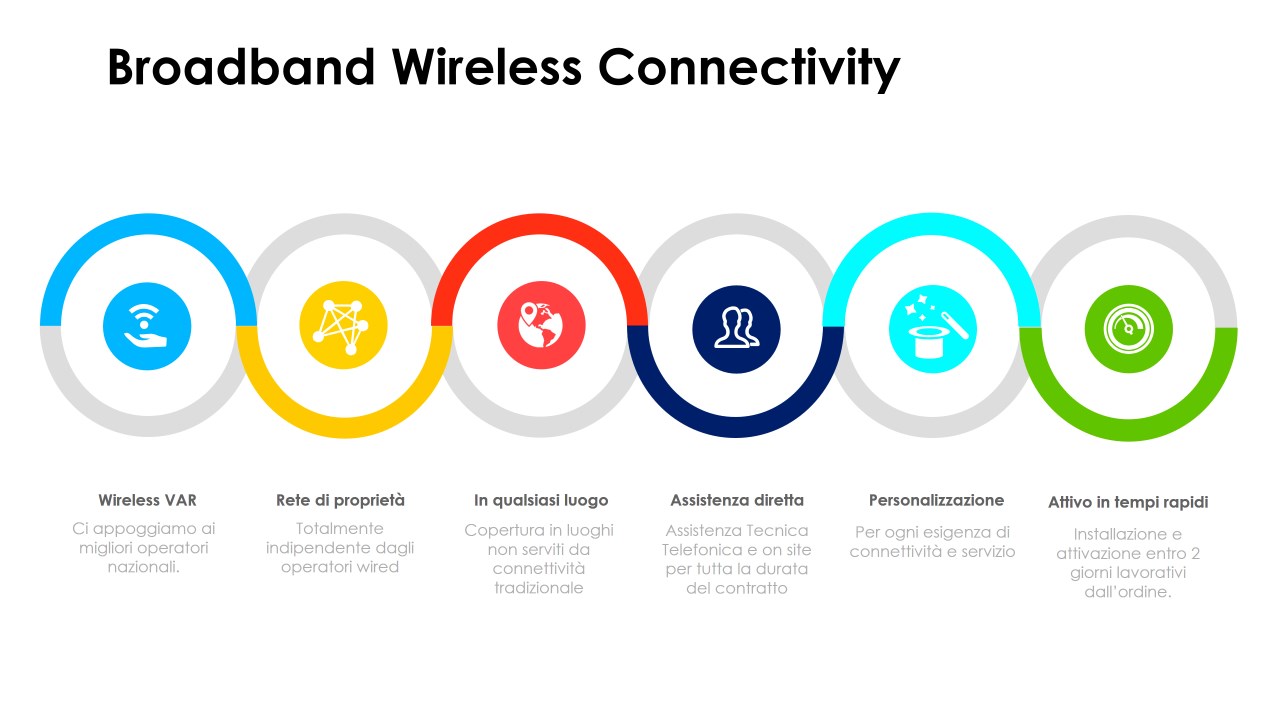 Broadband Wireless Connectivity

Wireless VAR

Ci appoggiamo ai migliori operatori nazionali.

Rete di proprietà

Totalmente indipendente dagli operatori wired

In qualsiasi luogo

Copertura in luoghi non serviti da connettività tradizionale

Assistenza diretta

Assistenza Tecnica Telefonica e on site per tutta la durata del contratto

Personalizzazione

Per ogni esigenza di connettività e servizio

Attivo in tempi rapidi

Installazione e attivazione entro 2 giorni lavorativi dall'ordine.